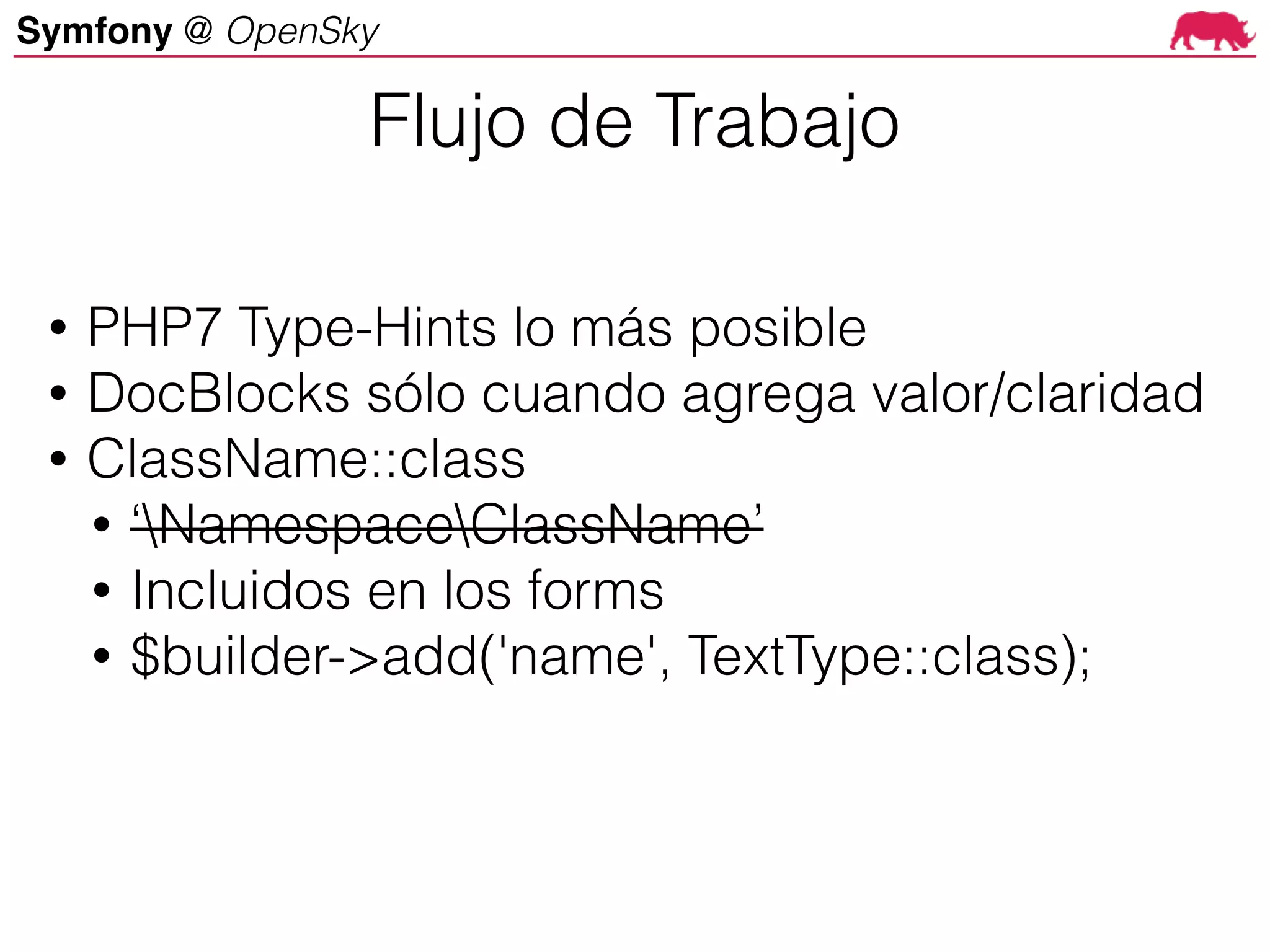 Symfony @ OpenSky

Flujo de Trabajo

• PHP7 Type-Hints lo más posible
• DocBlocks sólo cuando agrega valor/claridad
• ClassName::class
  • ~~‘\Namespace\ClassName’~~
  • Incluidos en los forms
  • $builder->add('name', TextType::class);